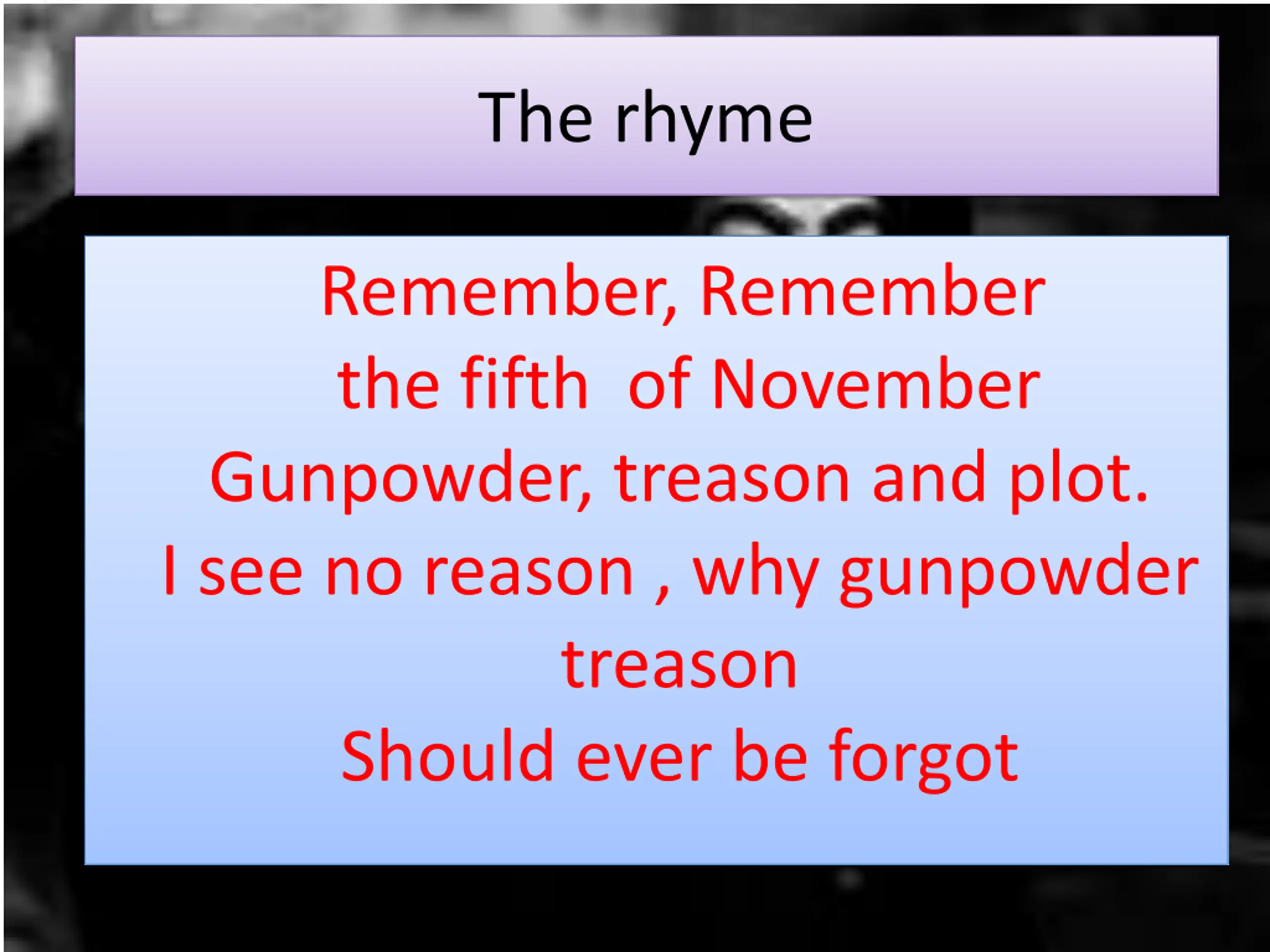 The rhyme

Remember, Remember
the fifth of November
Gunpowder, treason and plot.
I see no reason , why gunpowder treason
Should ever be forgot